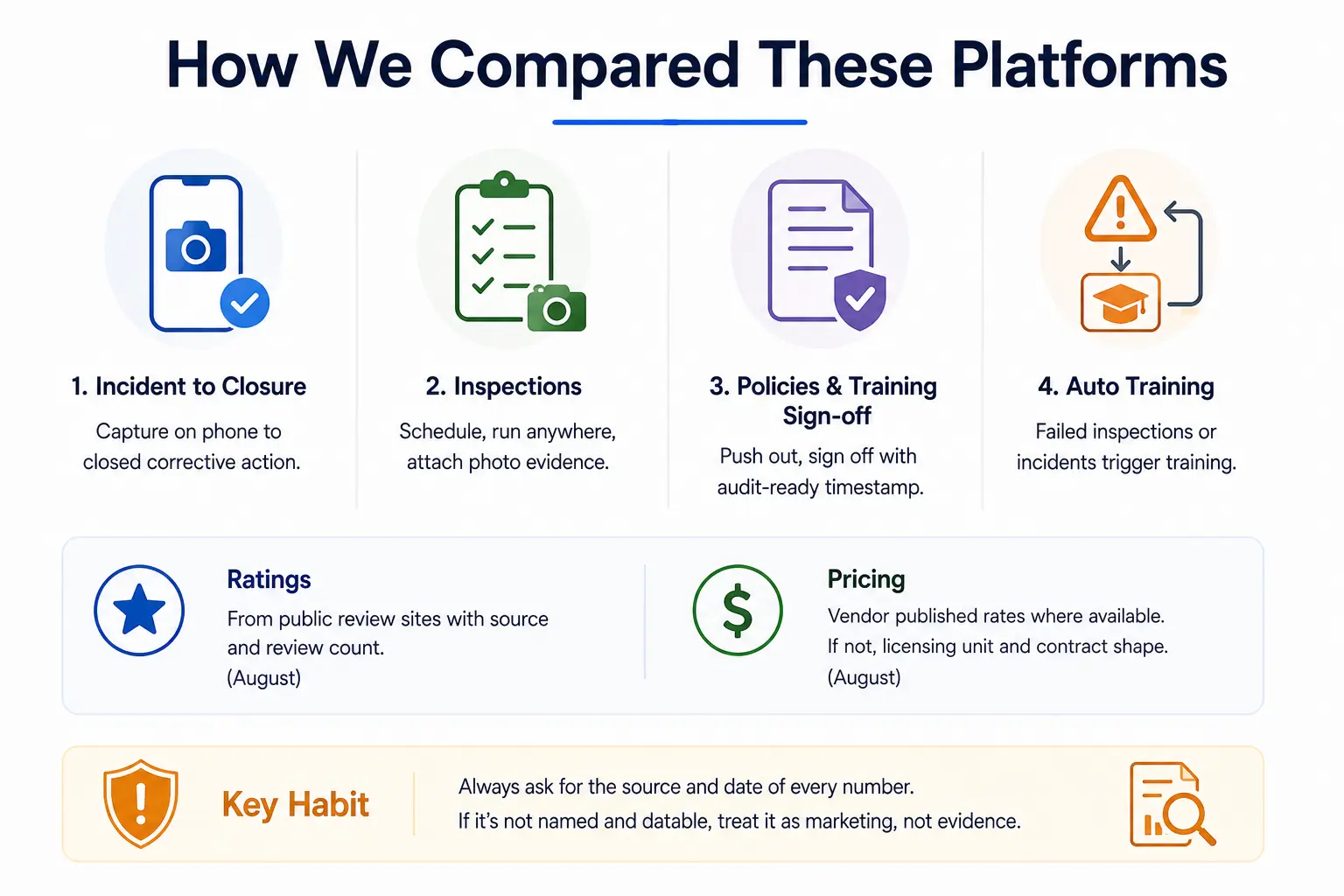 How We Compared These Platforms

1. Incident to Closure

Capture on phone to closed corrective action.

2. Inspections

Schedule, run anywhere, attach photo evidence.

3. Policies & Training Sign-off

Push out, sign off with audit-ready timestamp.

4. Auto Training

Failed inspections or incidents trigger training.

Ratings

From public review sites with source and review count. (August)

Pricing

Vendor published rates where available. If not, licensing unit and contract shape. (August)

Key Habit

Always ask for the source and date of every number. If it's not named and datable, treat it as marketing, not evidence.